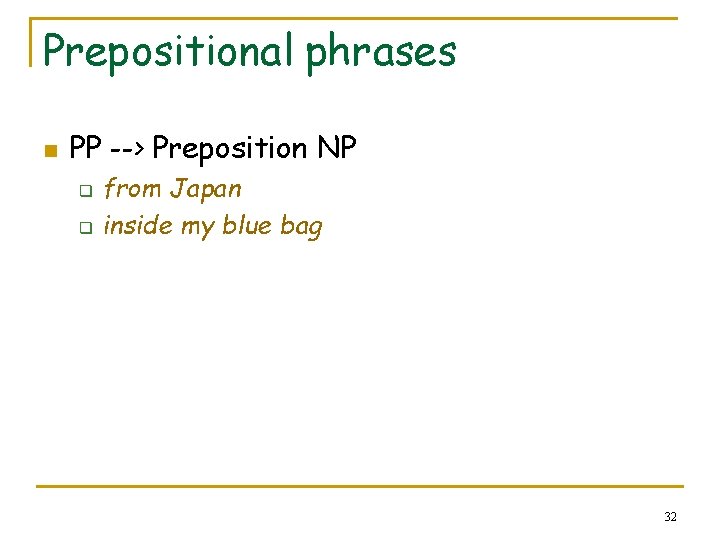 Prepositional phrases

PP --> Preposition NP

from Japan

inside my blue bag

32